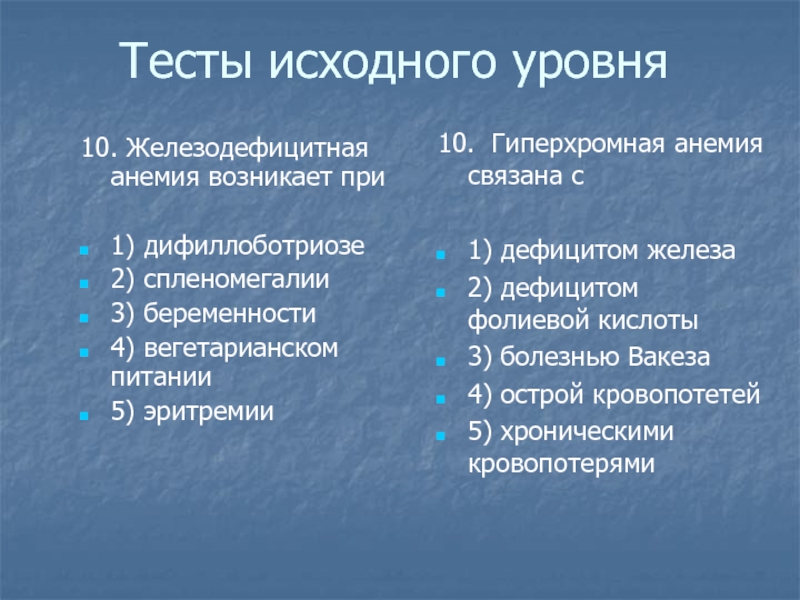 Тесты исходного уровня

10. Железодефицитная анемия возникает при

1) дифиллоботриозе
2) спленомегалии
3) беременности
4) вегетарианском питании
5) эритремии

10. Гиперхромная анемия связана с

1) дефицитом железа
2) дефицитом фолиевой кислоты
3) болезнью Вакеза
4) острой кровопотетей
5) хроническими кровопотерями